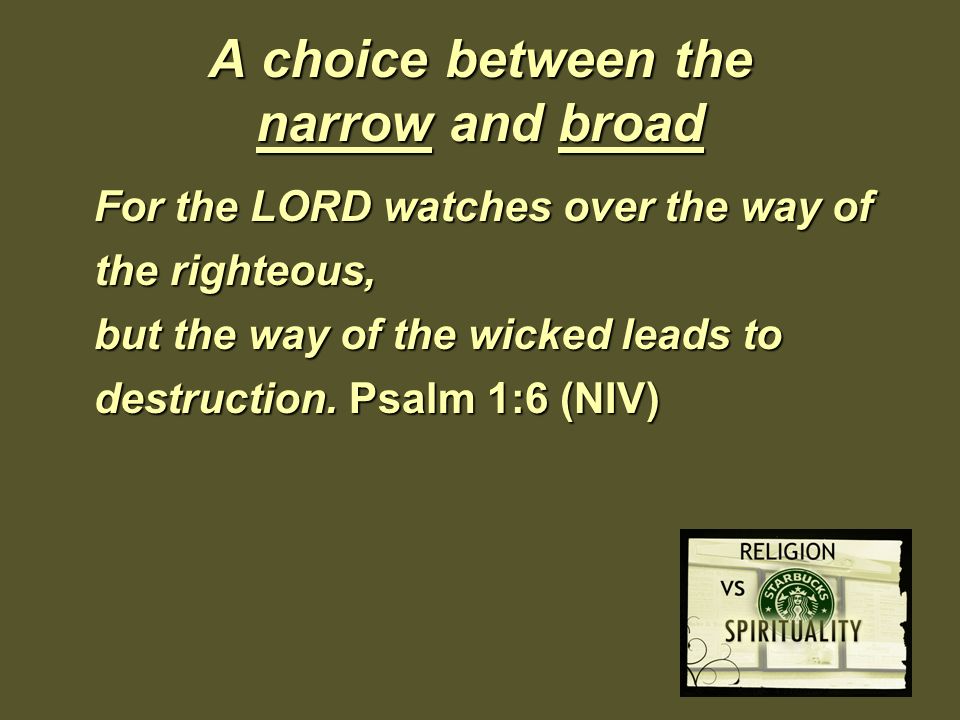 A choice between the narrow and broad

For the LORD watches over the way of the righteous,
but the way of the wicked leads to destruction. Psalm 1:6 (NIV)

RELIGION
VS
STARBUCKS
SPIRITUALITY